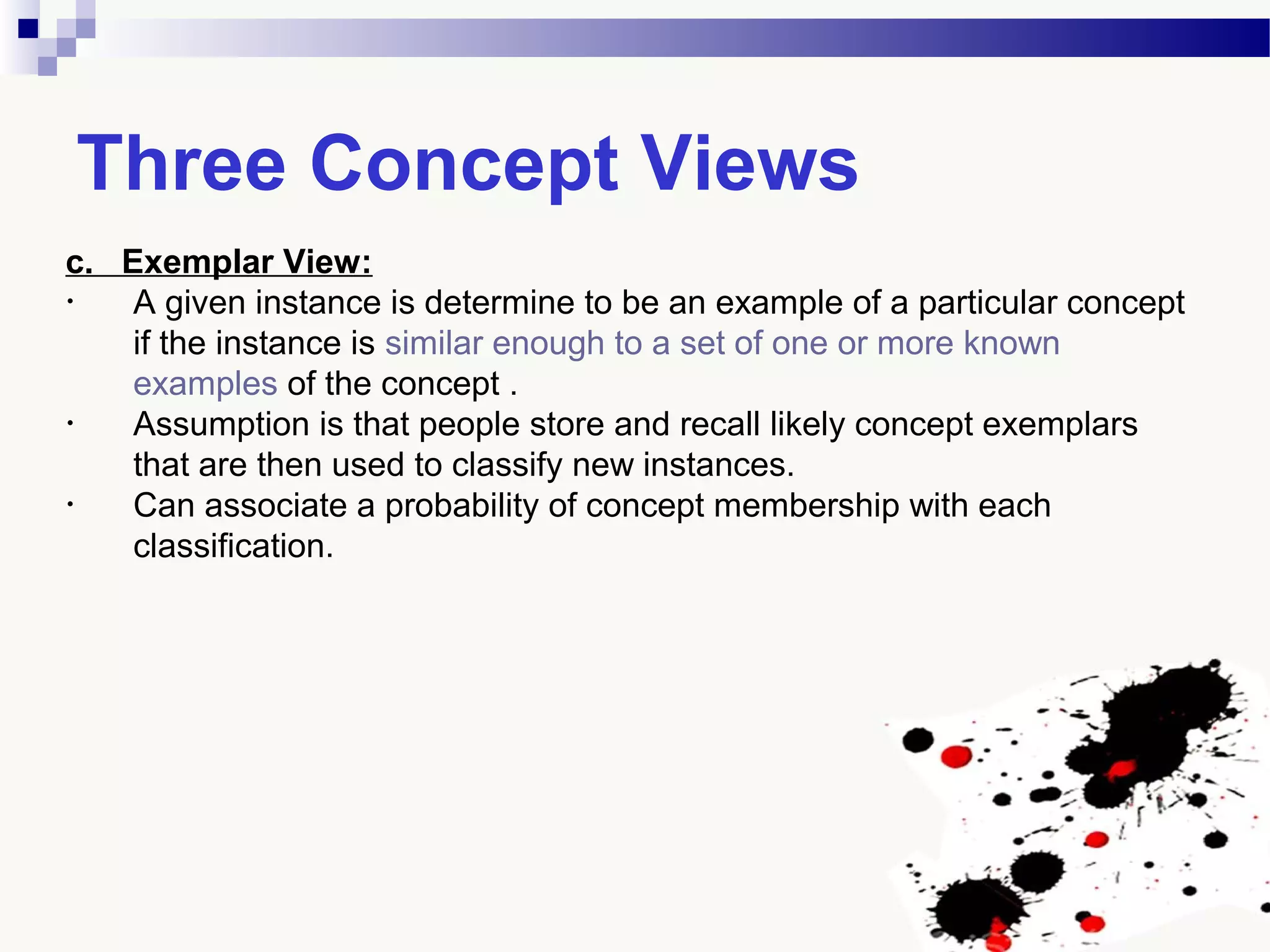 Three Concept Views

c. Exemplar View:

• A given instance is determine to be an example of a particular concept if the instance is similar enough to a set of one or more known examples of the concept .

• Assumption is that people store and recall likely concept exemplars that are then used to classify new instances.

• Can associate a probability of concept membership with each classification.